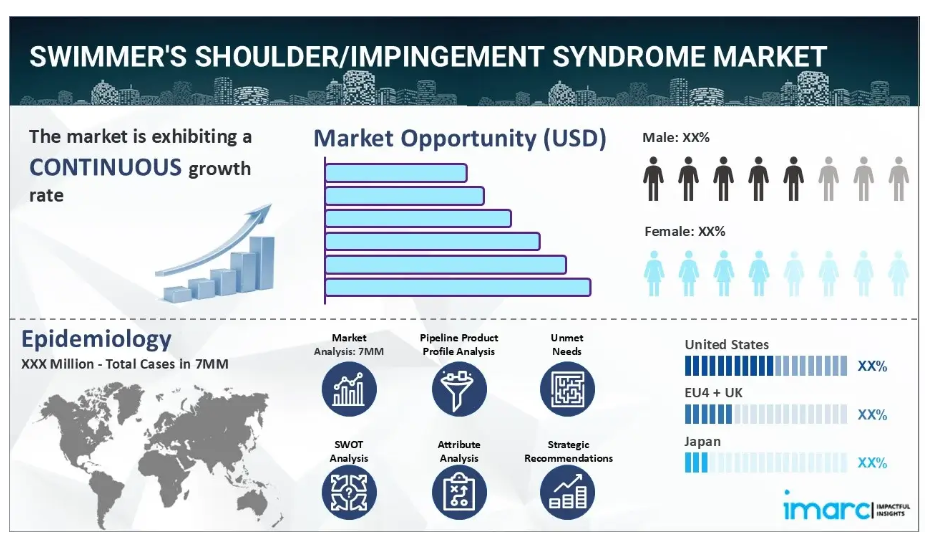 SWIMMER'S SHOULDER/IMPINGEMENT SYNDROME MARKET

The market is exhibiting a CONTINUOUS growth rate

Market Opportunity (USD)

Male: XX%

Female: XX%

Epidemiology

XXX Million - Total Cases in 7MM

Market Analysis: 7MM

Pipeline Product Profile Analysis

Unmet Needs

SWOT Analysis

Attribute Analysis

Strategic Recommendations

United States

XX%

EU4 + UK

XX%

Japan

XX%

imarc IMPACTFUL INSIGHTS